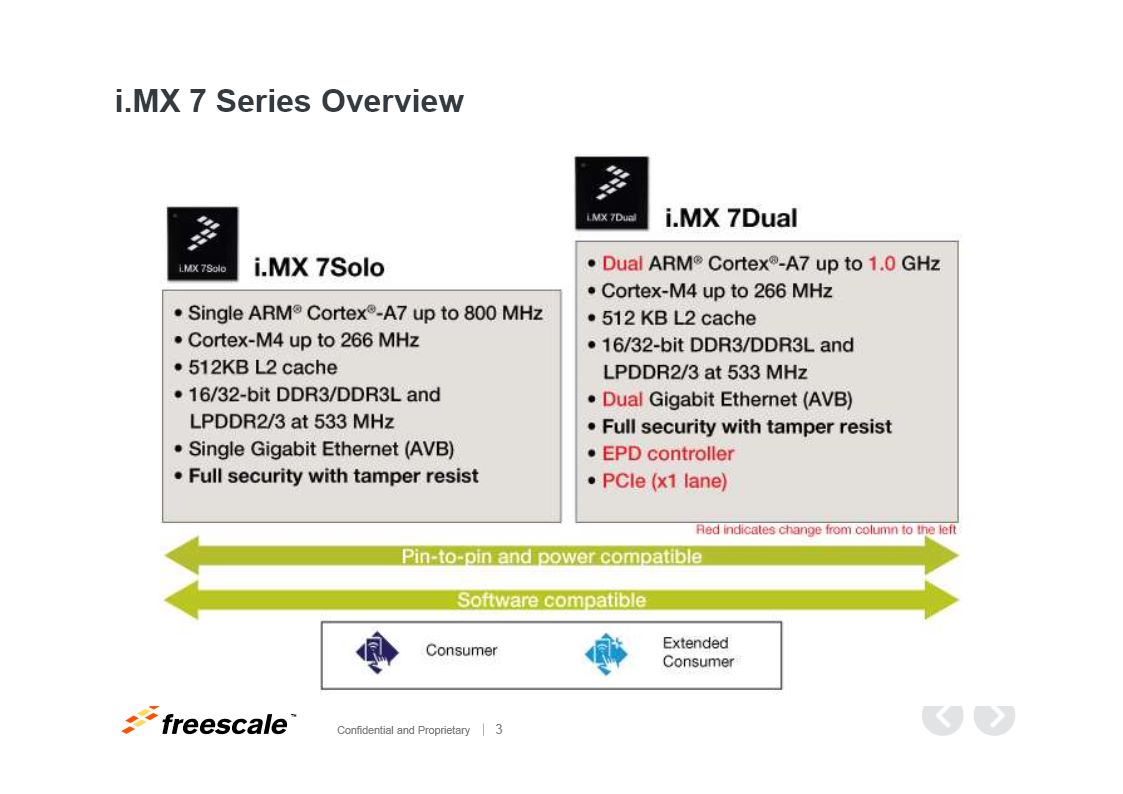 i.MX 7 Series Overview

i.MX 7Solo

i.MX 7Solo

• Single ARM® Cortex®-A7 up to 800 MHz
• Cortex-M4 up to 266 MHz
• 512KB L2 cache
• 16/32-bit DDR3/DDR3L and LPDDR2/3 at 533 MHz
• Single Gigabit Ethernet (AVB)
• Full security with tamper resist

i.MX 7Dual

i.MX 7Dual

• Dual ARM® Cortex®-A7 up to 1.0 GHz
• Cortex-M4 up to 266 MHz
• 512 KB L2 cache
• 16/32-bit DDR3/DDR3L and LPDDR2/3 at 533 MHz
• Dual Gigabit Ethernet (AVB)
• Full security with tamper resist
• EPD controller
• PCIe (x1 lane)

Red indicates change from column to the left

Pin-to-pin and power compatible

Software compatible

Consumer

Extended Consumer

freescale™

Confidential and Proprietary | 3